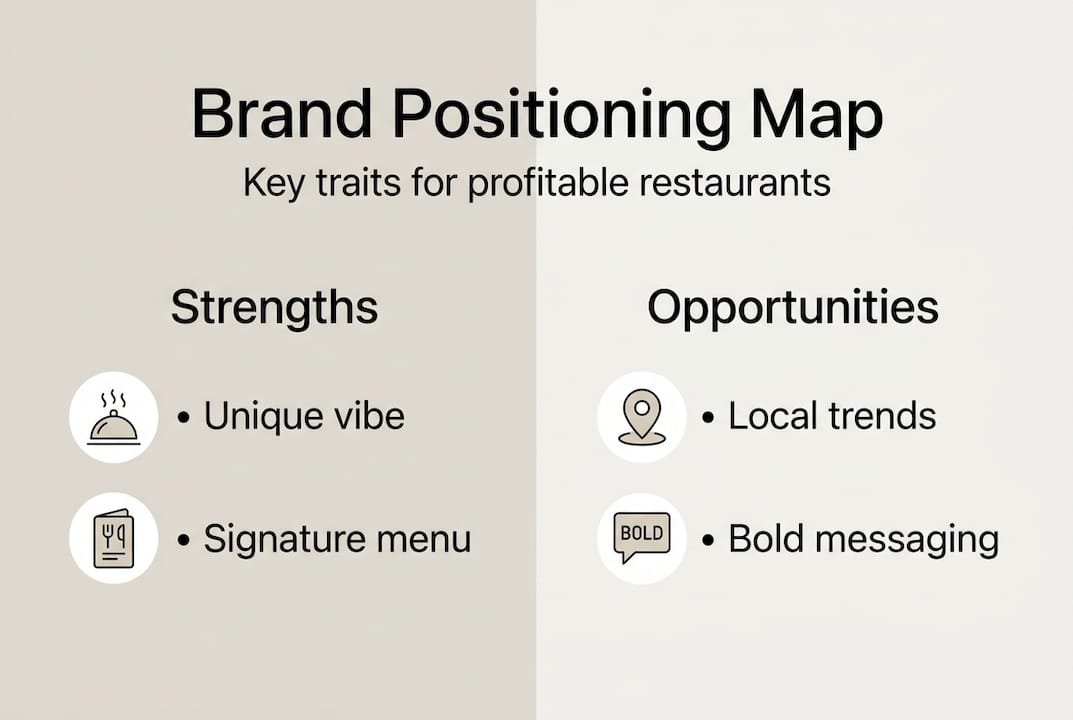 Brand Positioning Map

Key traits for profitable restaurants

Strengths

• Unique vibe

• Signature menu

Opportunities

• Local trends

BOLD

• Bold messaging